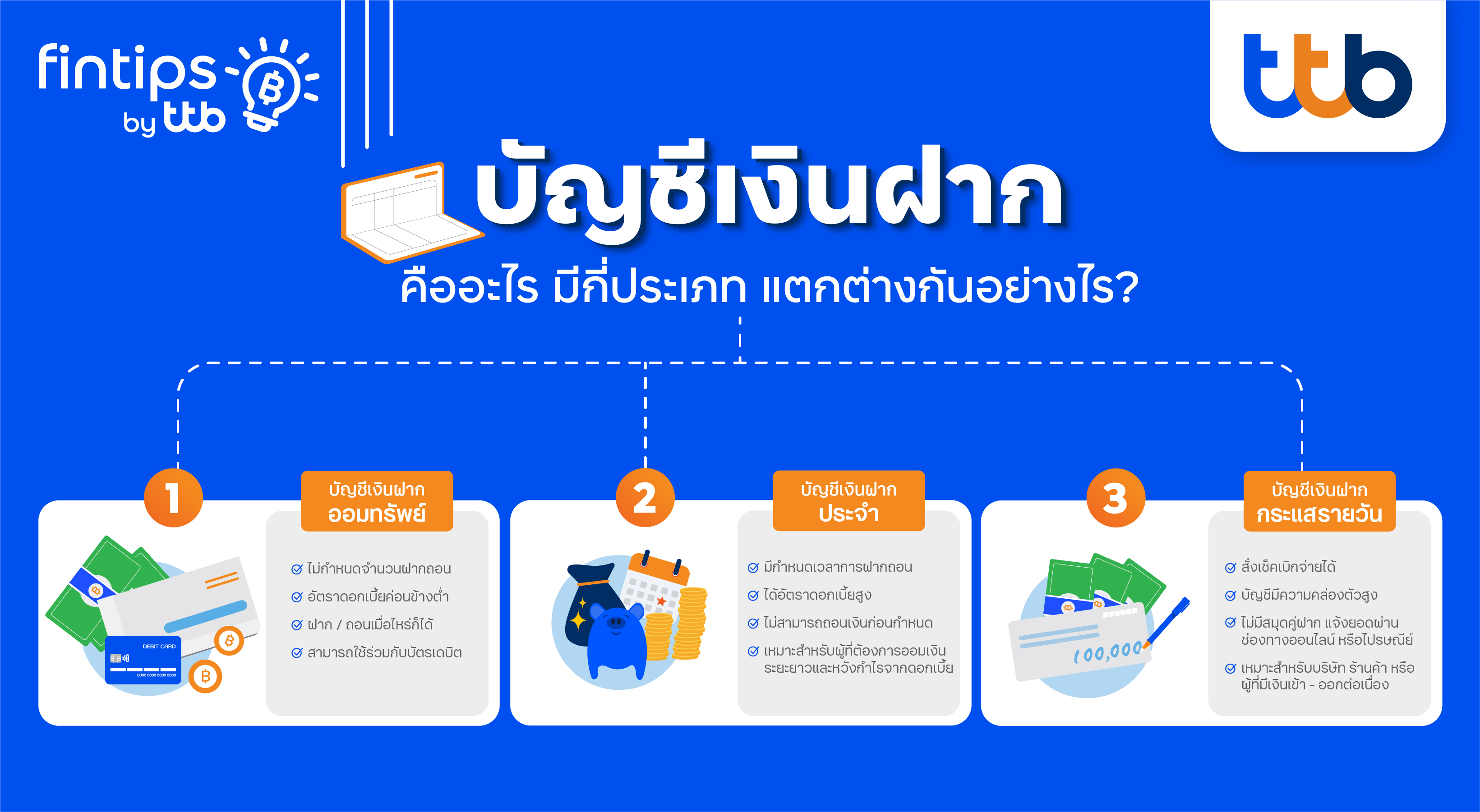 fintips by ttb

ttb

บัญชีเงินฝาก

คืออะไร มีกี่ประเภท แตกต่างกันอย่างไร?

1

บัญชีเงินฝาก ออมทรัพย์

DEBIT CARD

0000 0000 0000 0000

ไม่กำหนดจำนวนฝากถอน

อัตราดอกเบี้ยค่อนข้างต่ำ

ฝาก / ถอนเมื่อไหร่ก็ได้

สามารถใช้ร่วมกับบัตรเดบิต

2

บัญชีเงินฝาก ประจำ

มีกำหนดเวลาการฝากถอน

ได้อัตราดอกเบี้ยสูง

ไม่สามารถถอนเงินก่อนกำหนด

เหมาะสำหรับผู้ที่ต้องการออมเงินระยะยาวและหวังกำไรจากดอกเบี้ย

3

บัญชีเงินฝาก กระแสรายวัน

100,000

สั่งเช็คเบิกจ่ายได้

บัญชีมีความคล่องตัวสูง

ไม่มีสมุดคู่ฝาก แจ้งยอดผ่านช่องทางออนไลน์ หรือไปรษณีย์

เหมาะสำหรับบริษัท ร้านค้า หรือผู้ที่มีเงินเข้า - ออกต่อเนื่อง